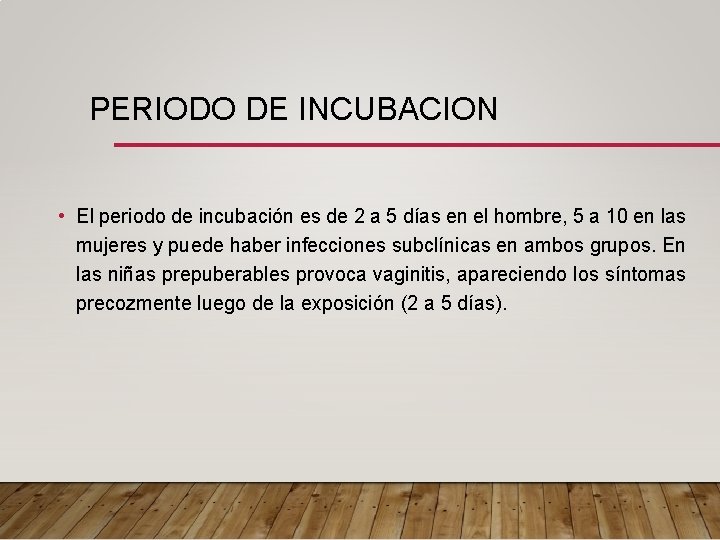 PERIODO DE INCUBACION

• El periodo de incubación es de 2 a 5 días en el hombre, 5 a 10 en las mujeres y puede haber infecciones subclínicas en ambos grupos. En las niñas prepuberables provoca vaginitis, apareciendo los síntomas precozmente luego de la exposición (2 a 5 días).